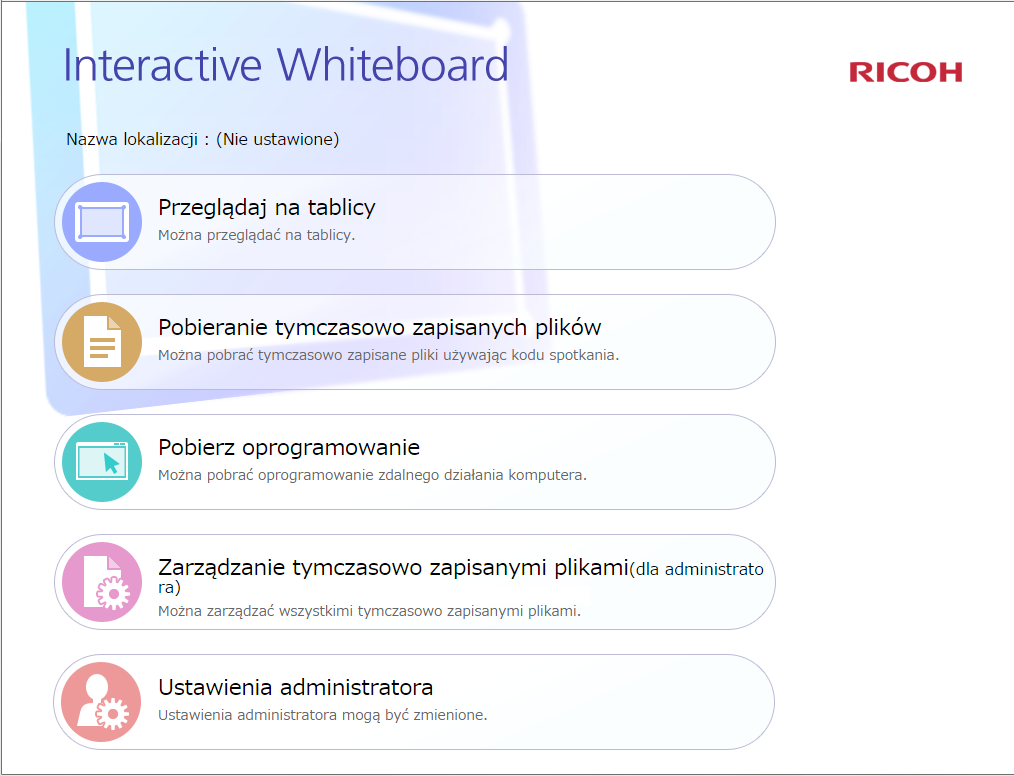 Interactive Whiteboard

RICOH

Nazwa lokalizacji : (Nie ustawione)

Przeglądaj na tablicy
Można przeglądać na tablicy.

Pobieranie tymczasowo zapisanych plików
Można pobrać tymczasowo zapisane pliki używając kodu spotkania.

Pobierz oprogramowanie
Można pobrać oprogramowanie zdalnego działania komputera.

Zarządzanie tymczasowo zapisanymi plikami(dla administratora)
Można zarządzać wszystkimi tymczasowo zapisanymi plikami.

Ustawienia administratora
Ustawienia administratora mogą być zmienione.